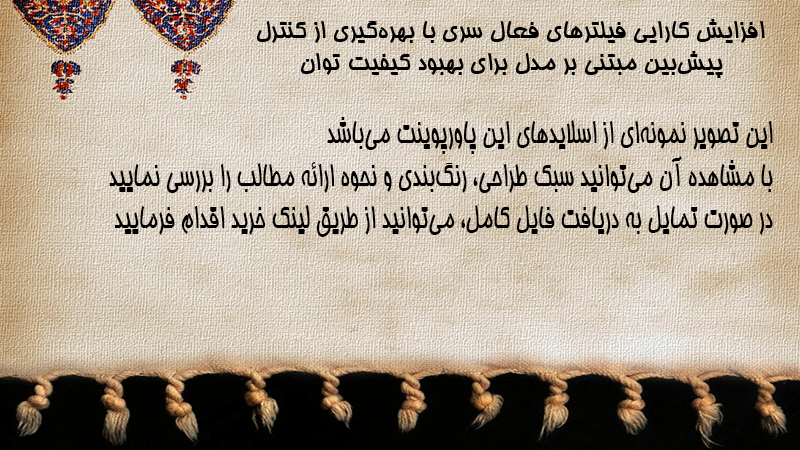 افزایش کارایی فیلترهای فعال سری با بهره‌گیری از کنترل پیش‌بین مبتنی بر مدل برای بهبود کیفیت توان

این تصویر نمونه‌ای از اسلایدهای این پاورپوینت می‌باشد
با مشاهده آن می‌توانید سبک طراحی، رنگ‌بندی و نحوه ارائه مطالب را بررسی نمایید
در صورت تمایل به دریافت فایل کامل، می‌توانید از طریق لینک خرید اقدام فرمایید